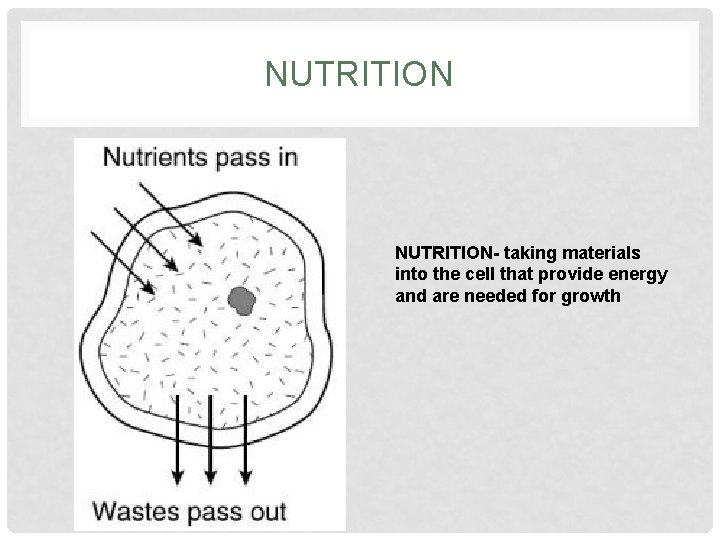 NUTRITION

Nutrients pass in

Wastes pass out

NUTRITION- taking materials into the cell that provide energy and are needed for growth